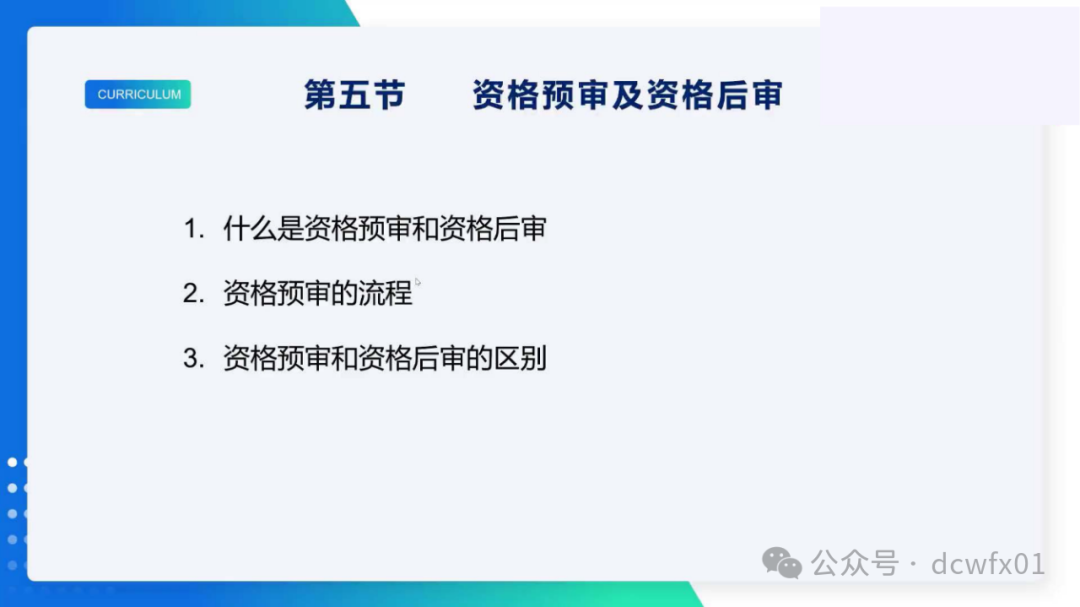 CURRICULUM

第五节　资格预审及资格后审

1. 什么是资格预审和资格后审

2. 资格预审的流程

3. 资格预审和资格后审的区别

公众号 · dcwfx01